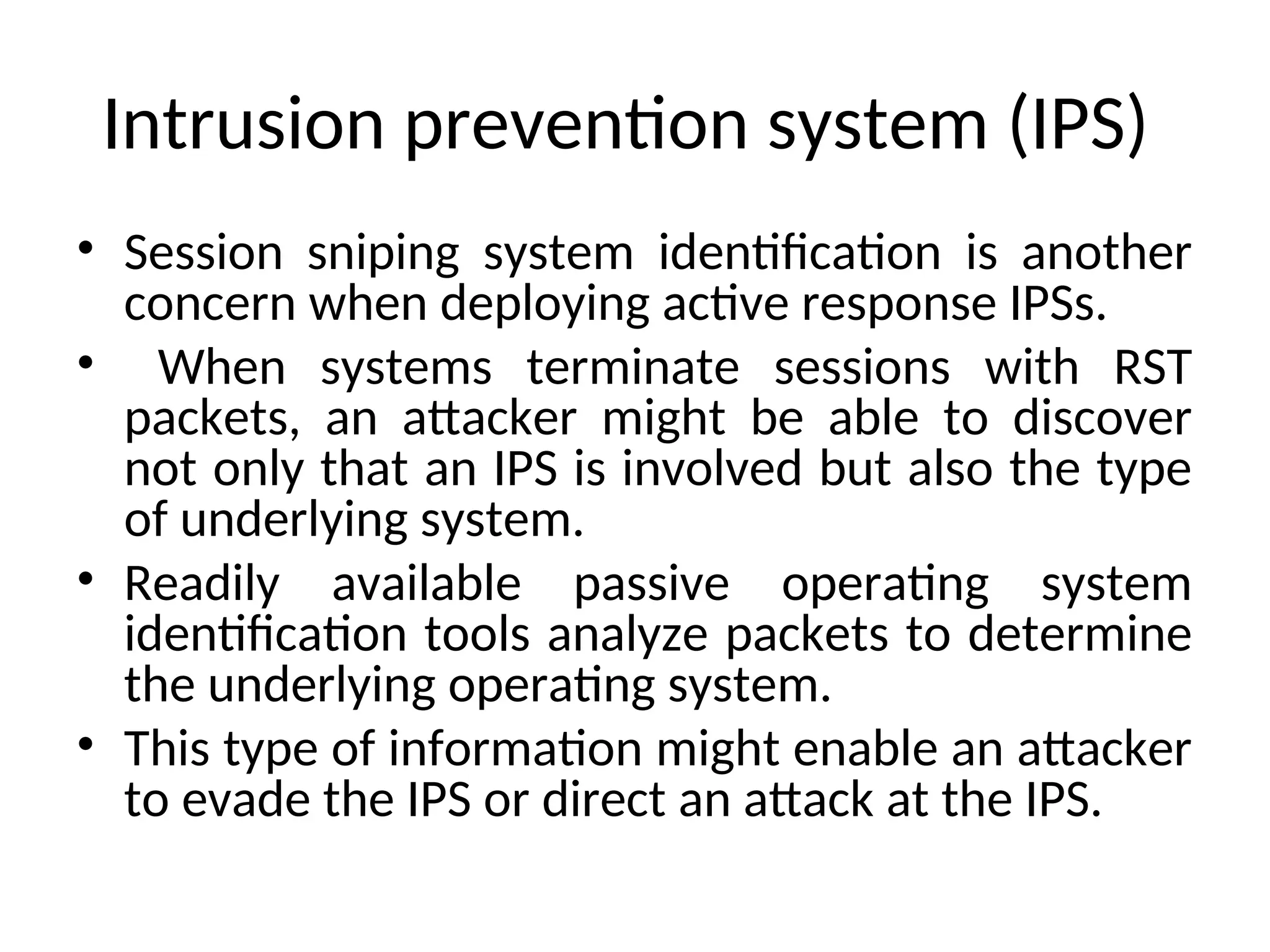 Intrusion prevention system (IPS)

• Session sniping system identification is another concern when deploying active response IPSs.

• When systems terminate sessions with RST packets, an attacker might be able to discover not only that an IPS is involved but also the type of underlying system.

• Readily available passive operating system identification tools analyze packets to determine the underlying operating system.

• This type of information might enable an attacker to evade the IPS or direct an attack at the IPS.